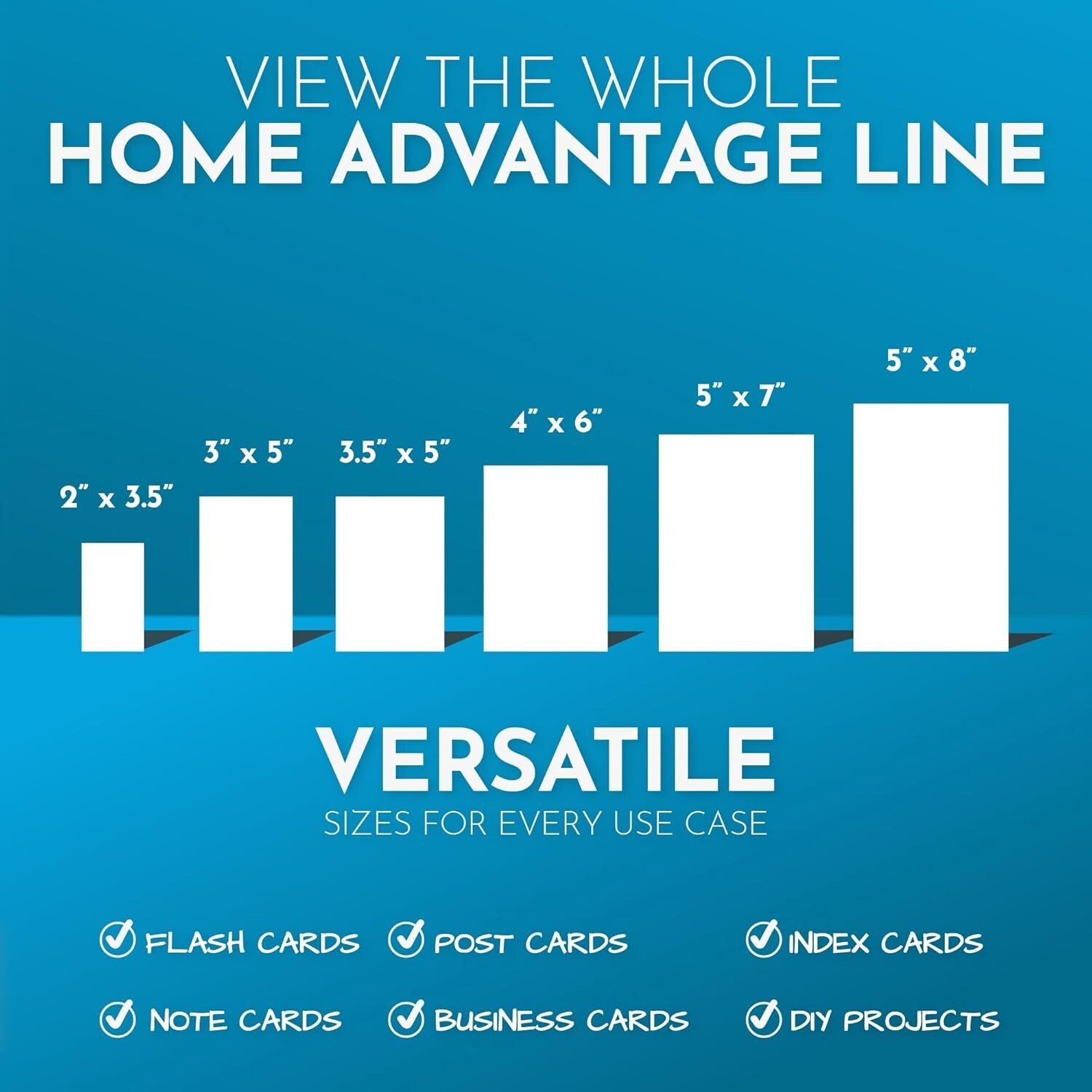 VIEW THE WHOLE
HOME ADVANTAGE LINE

2" x 3.5"
3" x 5"
3.5" x 5"
4" x 6"
5" x 7"
5" x 8"

VERSATILE
SIZES FOR EVERY USE CASE

FLASH CARDS
POST CARDS
INDEX CARDS
NOTE CARDS
BUSINESS CARDS
DIY PROJECTS